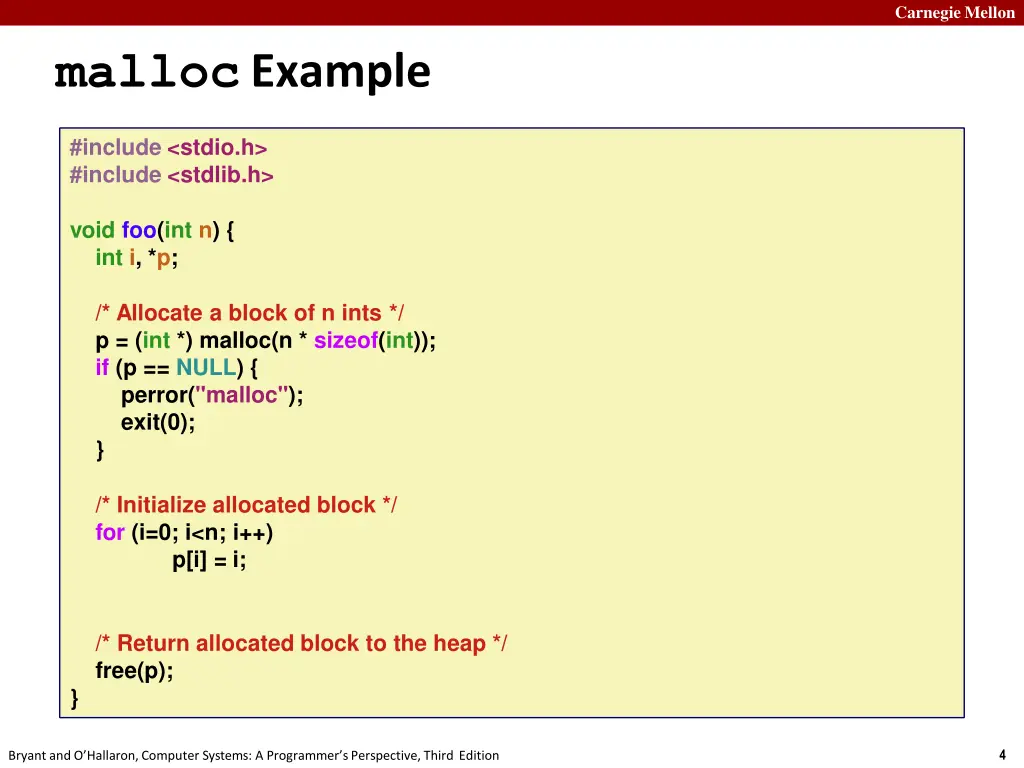 Carnegie Mellon

malloc Example

#include <stdio.h>
#include <stdlib.h>

void foo(int n) {
  int i, *p;

  /* Allocate a block of n ints */
  p = (int *) malloc(n * sizeof(int));
  if (p == NULL) {
    perror("malloc");
    exit(0);
  }

  /* Initialize allocated block */
  for (i=0; i<n; i++)
      p[i] = i;

  /* Return allocated block to the heap */
  free(p);
}

Bryant and O'Hallaron, Computer Systems: A Programmer's Perspective, Third Edition

4